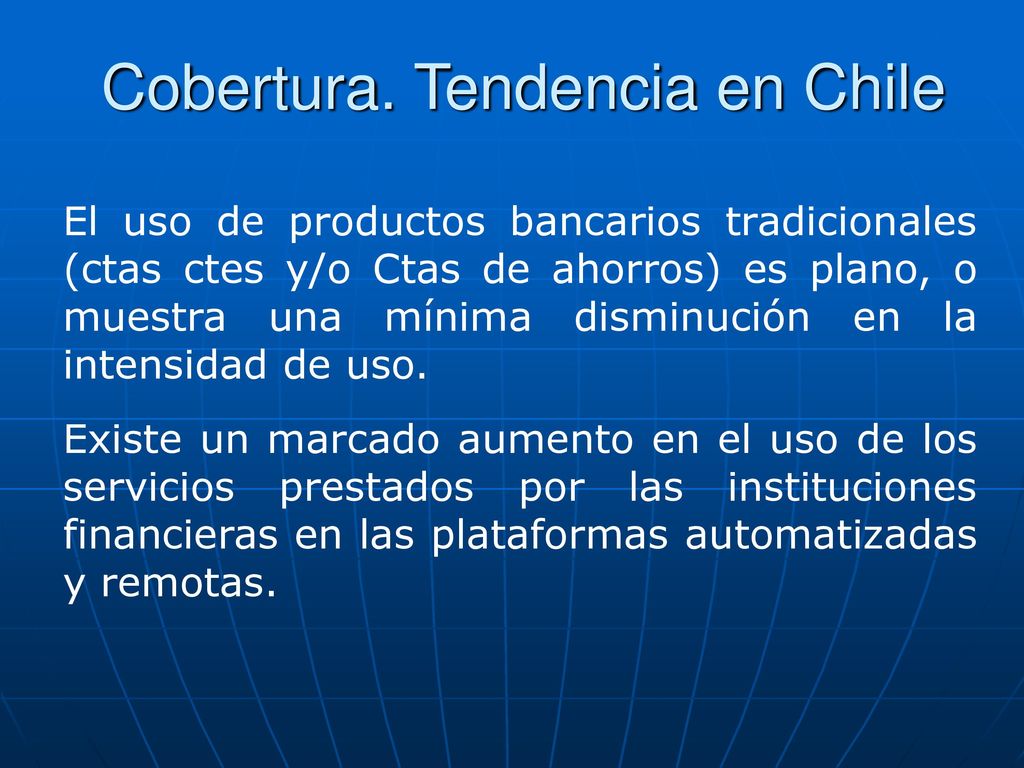 Cobertura. Tendencia en Chile

El uso de productos bancarios tradicionales (ctas ctes y/o Ctas de ahorros) es plano, o muestra una mínima disminución en la intensidad de uso.

Existe un marcado aumento en el uso de los servicios prestados por las instituciones financieras en las plataformas automatizadas y remotas.